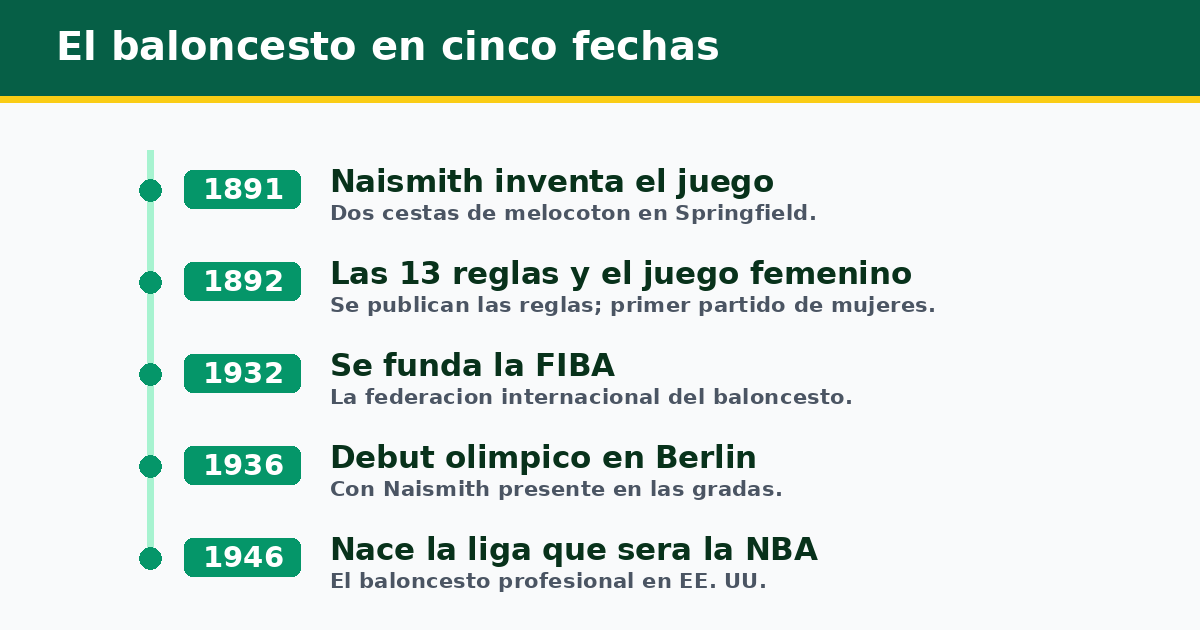 El baloncesto en cinco fechas

1891
Naismith inventa el juego
Dos cestas de melocoton en Springfield.

1892
Las 13 reglas y el juego femenino
Se publican las reglas; primer partido de mujeres.

1932
Se funda la FIBA
La federacion internacional del baloncesto.

1936
Debut olimpico en Berlin
Con Naismith presente en las gradas.

1946
Nace la liga que sera la NBA
El baloncesto profesional en EE. UU.